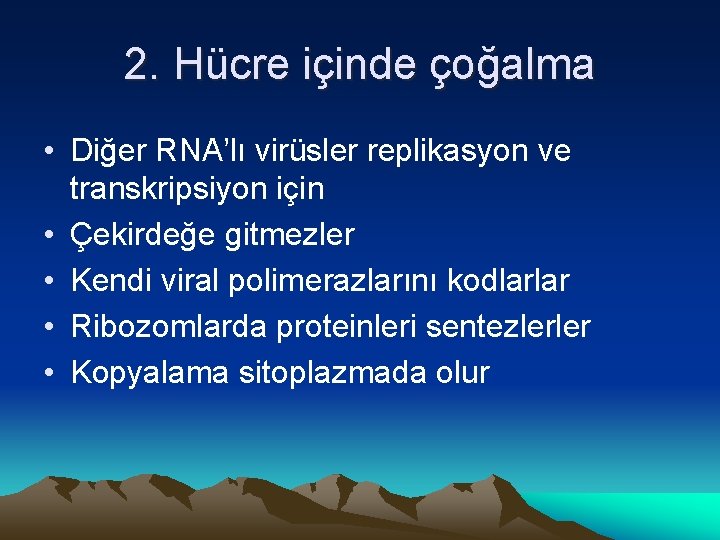 2. Hücre içinde çoğalma

• Diğer RNA'lı virüsler replikasyon ve transkripsiyon için
• Çekirdeğe gitmezler
• Kendi viral polimerazlarını kodlarlar
• Ribozomlarda proteinleri sentezlerler
• Kopyalama sitoplazmada olur